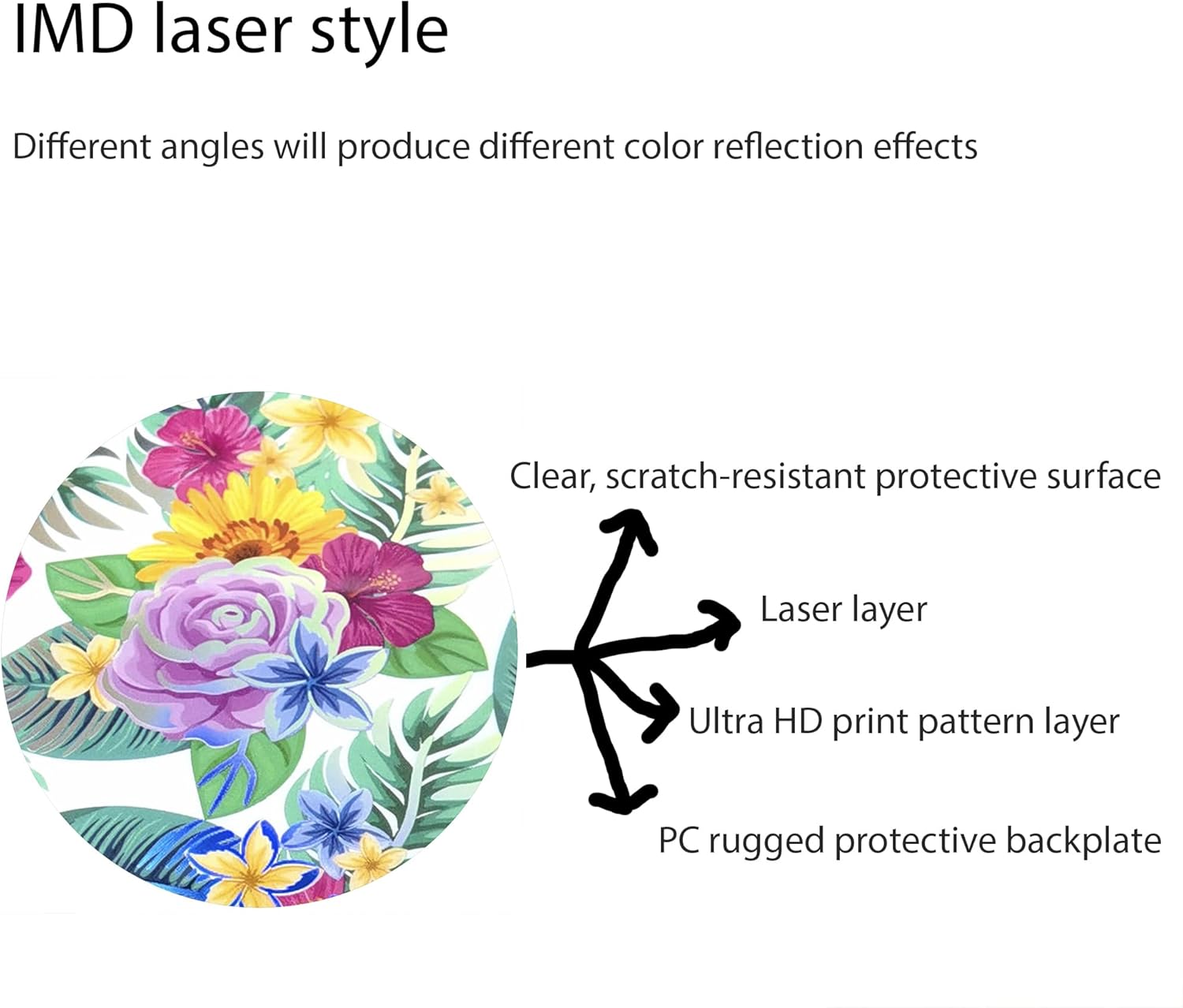 IMD laser style

Different angles will produce different color reflection effects

Clear, scratch-resistant protective surface

Laser layer

Ultra HD print pattern layer

PC rugged protective backplate